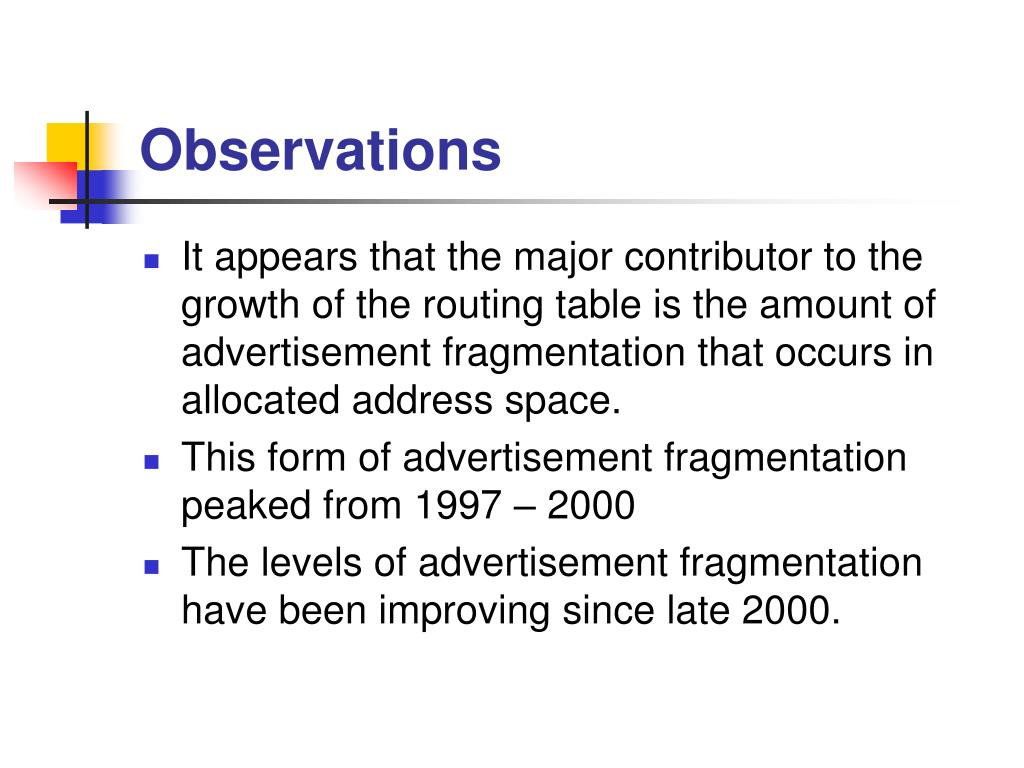 Observations

- It appears that the major contributor to the growth of the routing table is the amount of advertisement fragmentation that occurs in allocated address space.
- This form of advertisement fragmentation peaked from 1997 – 2000
- The levels of advertisement fragmentation have been improving since late 2000.